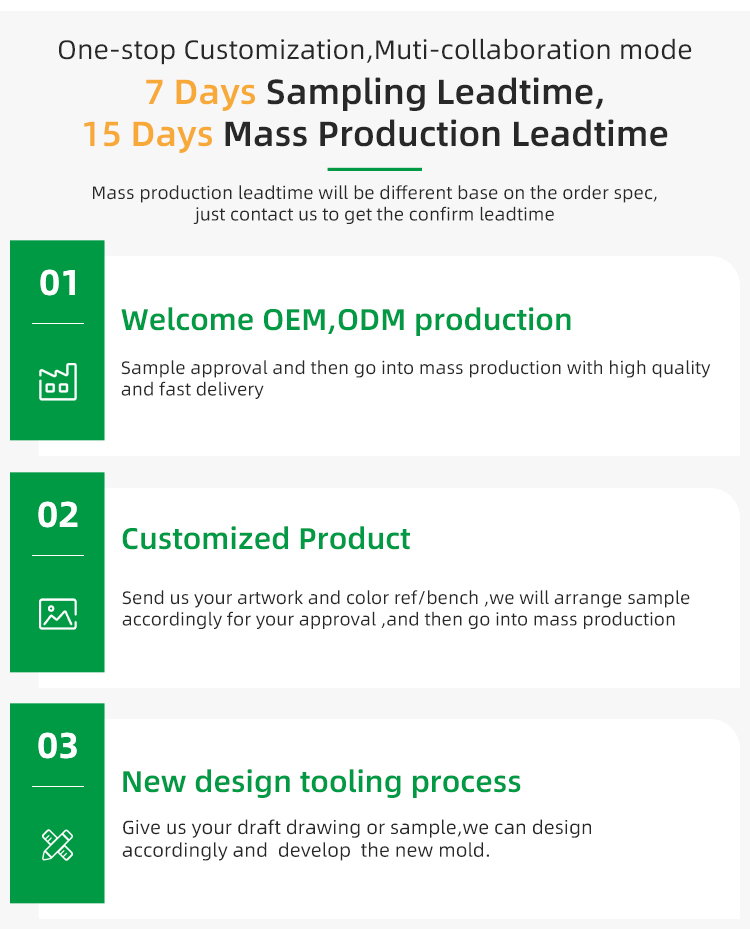 One-stop Customization,Muti-collaboration mode

7 Days Sampling Leadtime,
15 Days Mass Production Leadtime

Mass production leadtime will be different base on the order spec, just contact us to get the confirm leadtime

01

Welcome OEM,ODM production

Sample approval and then go into mass production with high quality and fast delivery

02

Customized Product

Send us your artwork and color ref/bench ,we will arrange sample accordingly for your approval ,and then go into mass production

03

New design tooling process

Give us your draft drawing or sample,we can design accordingly and develop the new mold.